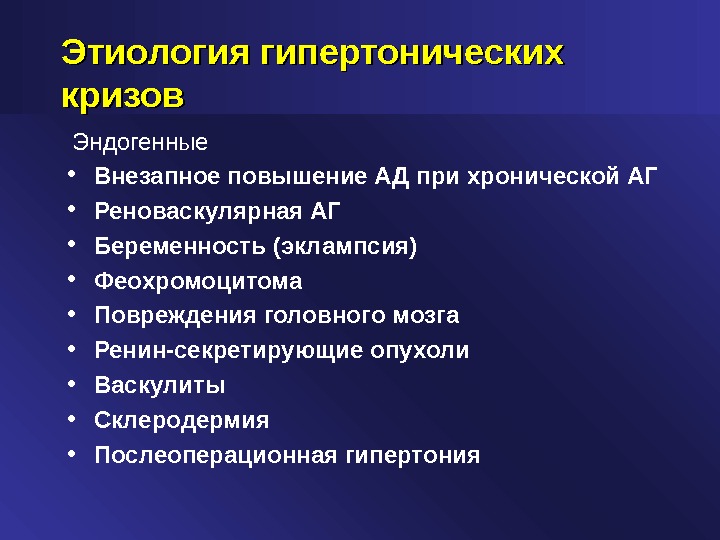 Этиология гипертонических кризов

Эндогенные

• Внезапное повышение АД при хронической АГ
• Реноваскулярная АГ
• Беременность (эклампсия)
• Феохромоцитома
• Повреждения головного мозга
• Ренин-секретирующие опухоли
• Васкулиты
• Склеродермия
• Послеоперационная гипертония